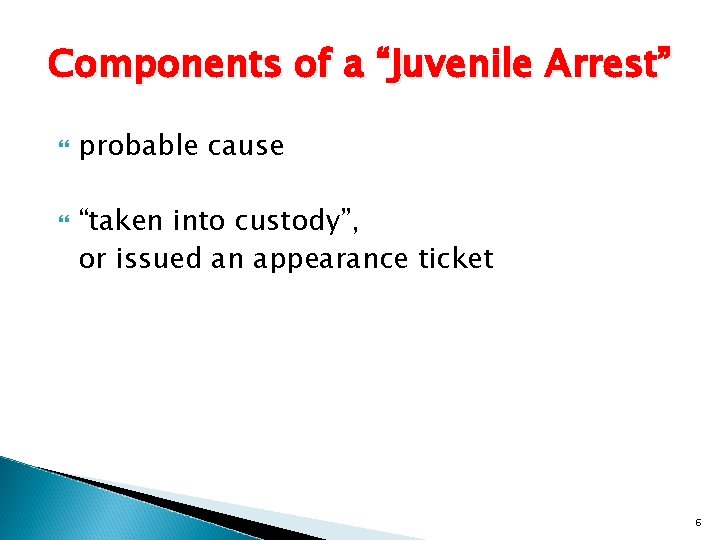 Components of a “Juvenile Arrest”

probable cause

“taken into custody”, or issued an appearance ticket

6